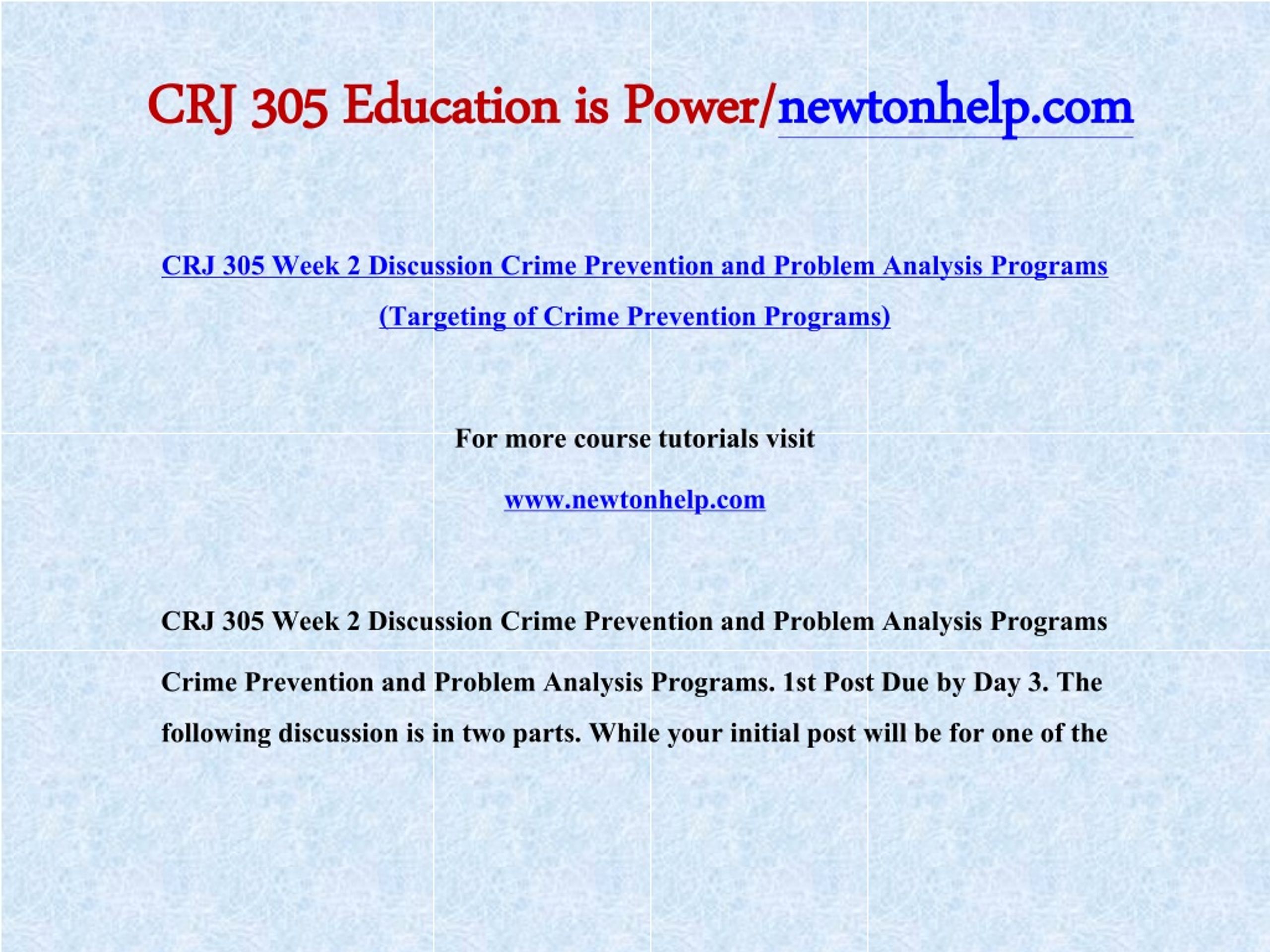 CRJ 305 Education is Power/newtonhelp.com

CRJ 305 Week 2 Discussion Crime Prevention and Problem Analysis Programs (Targeting of Crime Prevention Programs)

For more course tutorials visit

www.newtonhelp.com

CRJ 305 Week 2 Discussion Crime Prevention and Problem Analysis Programs

Crime Prevention and Problem Analysis Programs. 1st Post Due by Day 3. The following discussion is in two parts. While your initial post will be for one of the